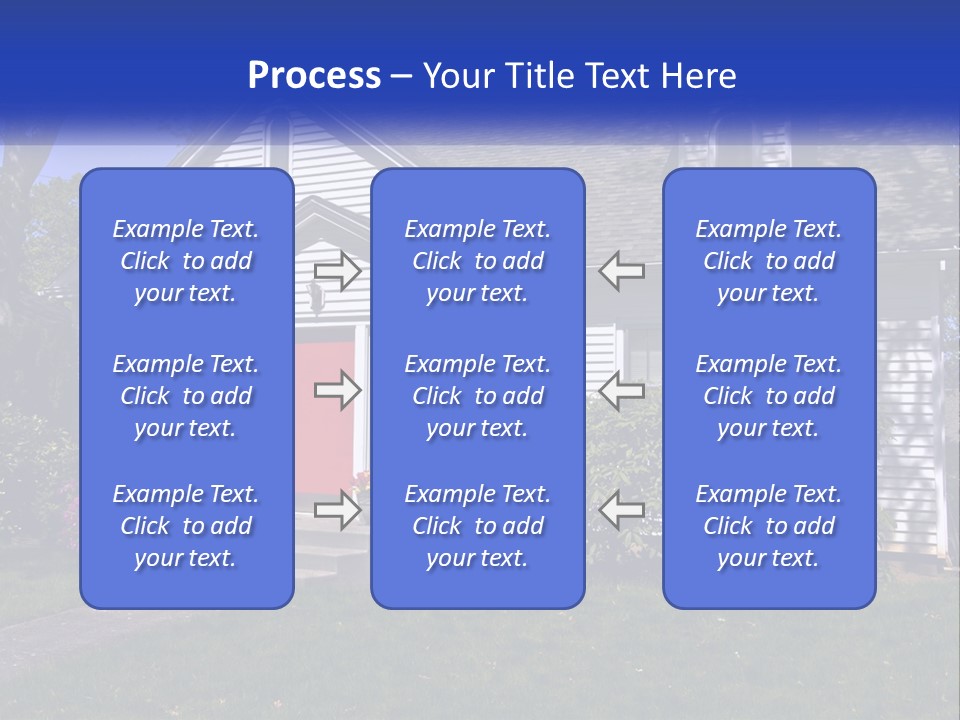 Process – Your Title Text Here

Example Text. Click to add your text.

Example Text. Click to add your text.

Example Text. Click to add your text.

Example Text. Click to add your text.

Example Text. Click to add your text.

Example Text. Click to add your text.

Example Text. Click to add your text.

Example Text. Click to add your text.

Example Text. Click to add your text.